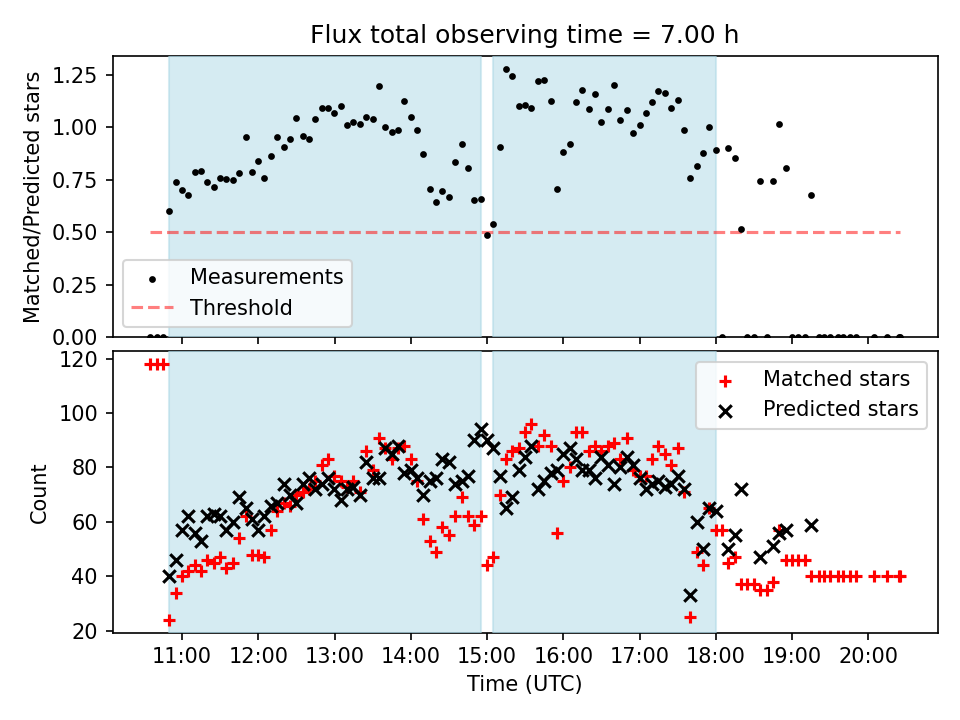 Flux total observing time = 7.00 h

Matched/Predicted stars

1.25
1.00
0.75
0.50
0.25
0.00

Measurements
Threshold

Count

120
100
80
60
40
20

Matched stars
Predicted stars

11:00
12:00
13:00
14:00
15:00
16:00
17:00
18:00
19:00
20:00

Time (UTC)